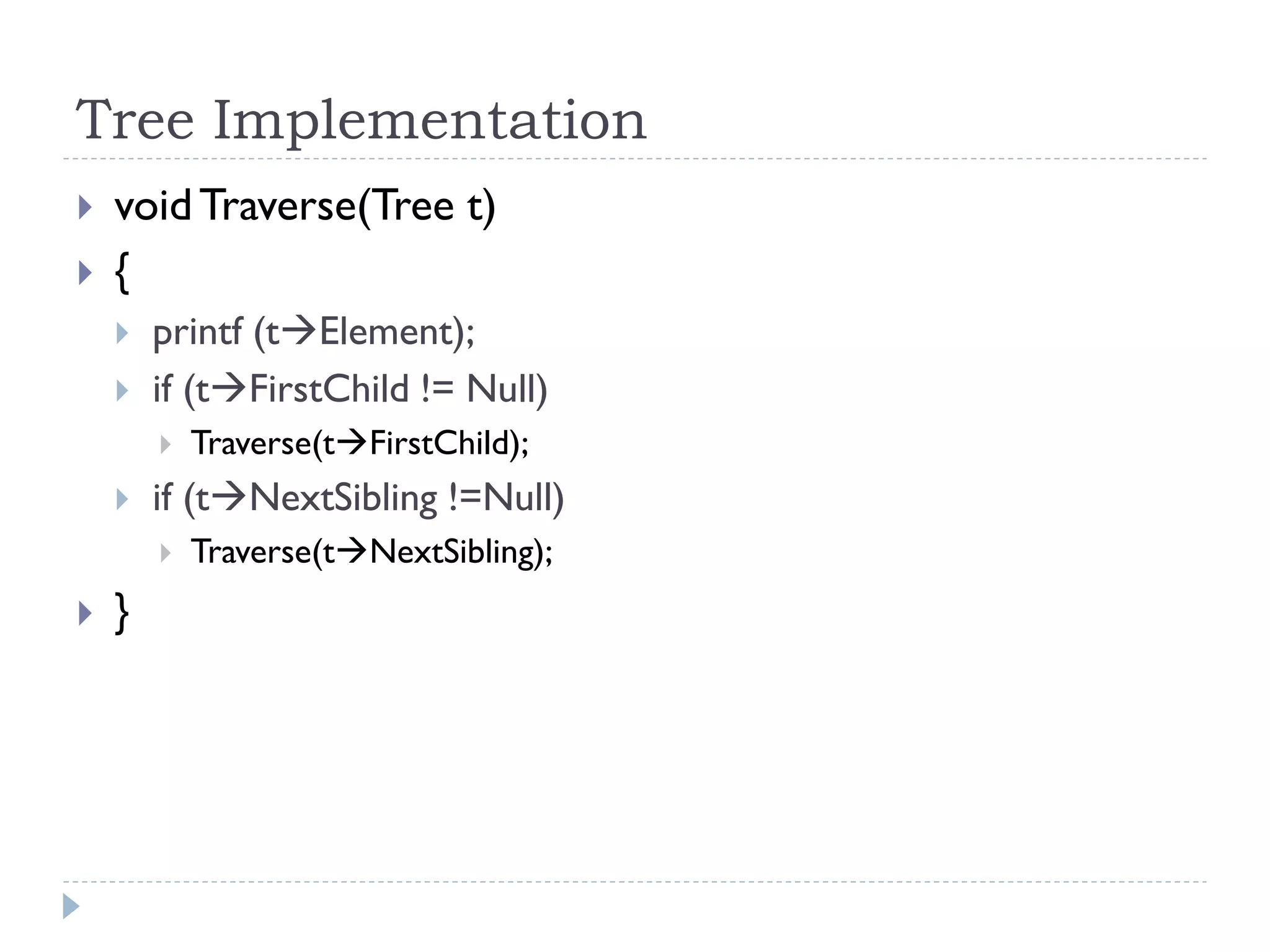 Tree Implementation

void Traverse(Tree t)

{

printf (t→Element);

if (t→FirstChild != Null)

Traverse(t→FirstChild);

if (t→NextSibling !=Null)

Traverse(t→NextSibling);

}